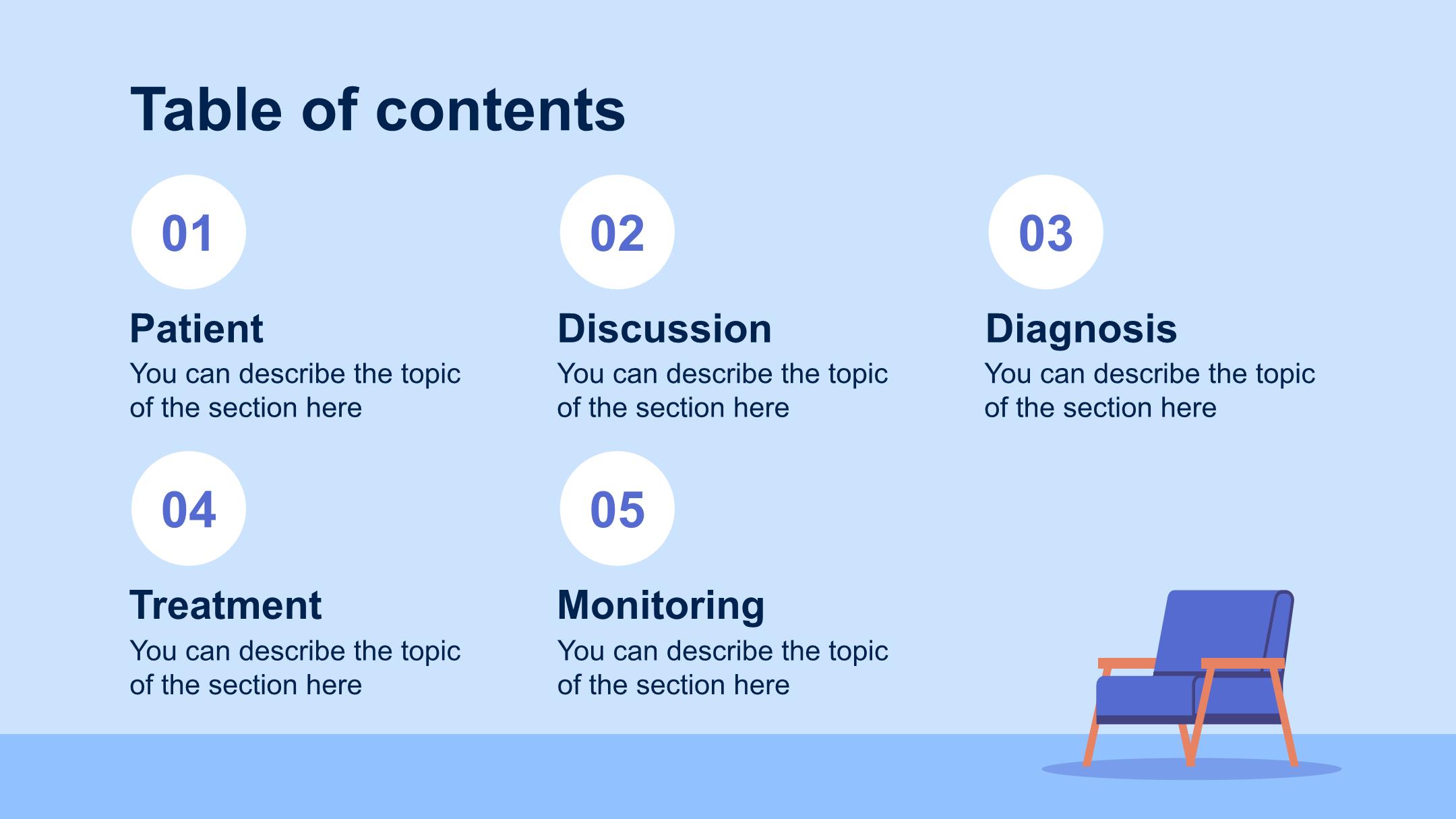 Table of contents

01

Patient

You can describe the topic of the section here

02

Discussion

You can describe the topic of the section here

03

Diagnosis

You can describe the topic of the section here

04

Treatment

You can describe the topic of the section here

05

Monitoring

You can describe the topic of the section here